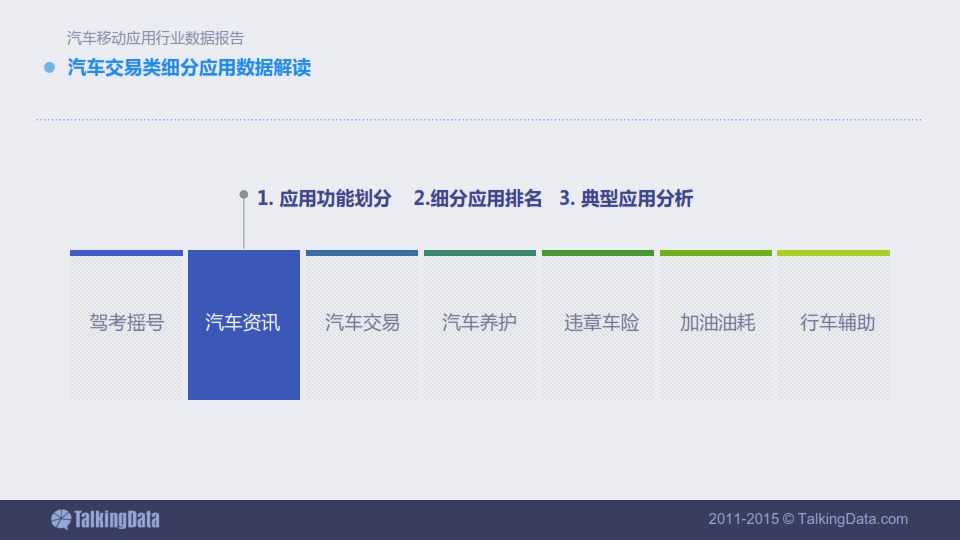 汽车移动应用行业数据报告

汽车交易类细分应用数据解读

1. 应用功能划分 2.细分应用排名 3. 典型应用分析

驾考摇号 汽车资讯 汽车交易 汽车养护 违章车险 加油油耗 行车辅助

TalkingData

2011-2015 © TalkingData.com